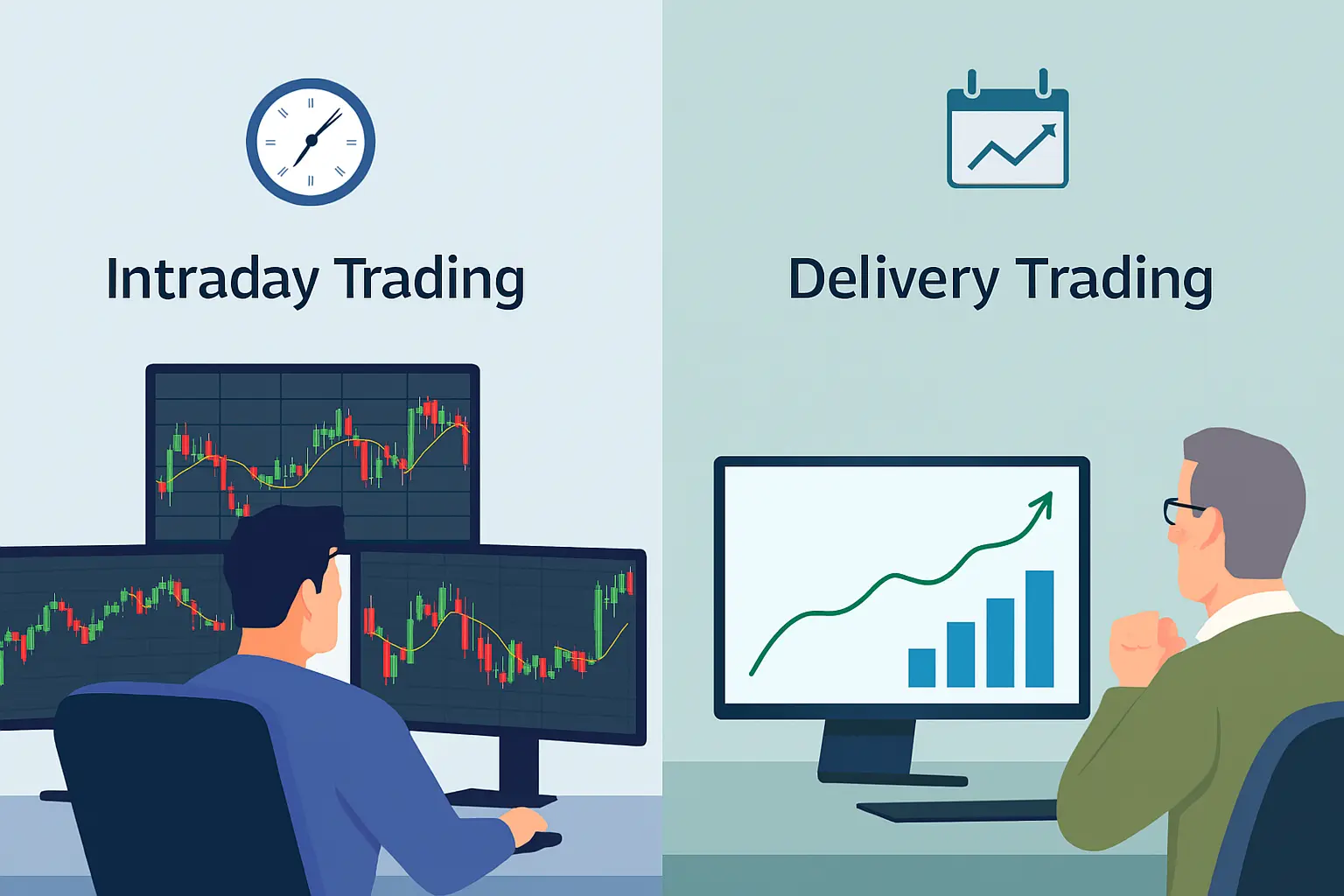 Intraday Trading

Delivery Trading